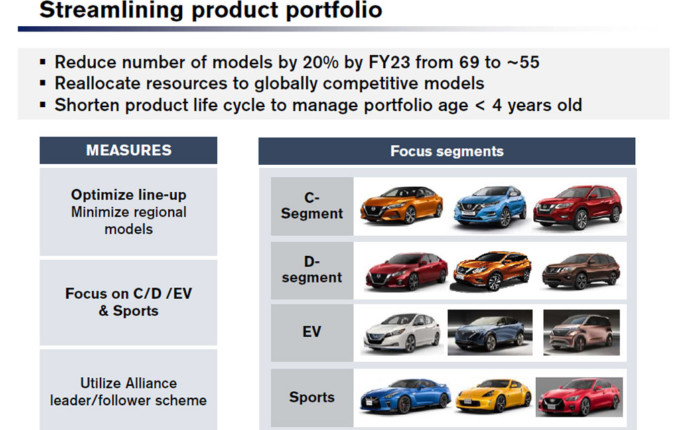 Streamlining product portfolio

▪ Reduce number of models by 20% by FY23 from 69 to ~55
▪ Reallocate resources to globally competitive models
▪ Shorten product life cycle to manage portfolio age < 4 years old

MEASURES

Optimize line-up
Minimize regional models

Focus on C/D /EV & Sports

Utilize Alliance leader/follower scheme

Focus segments

C-Segment

D-segment

EV

Sports